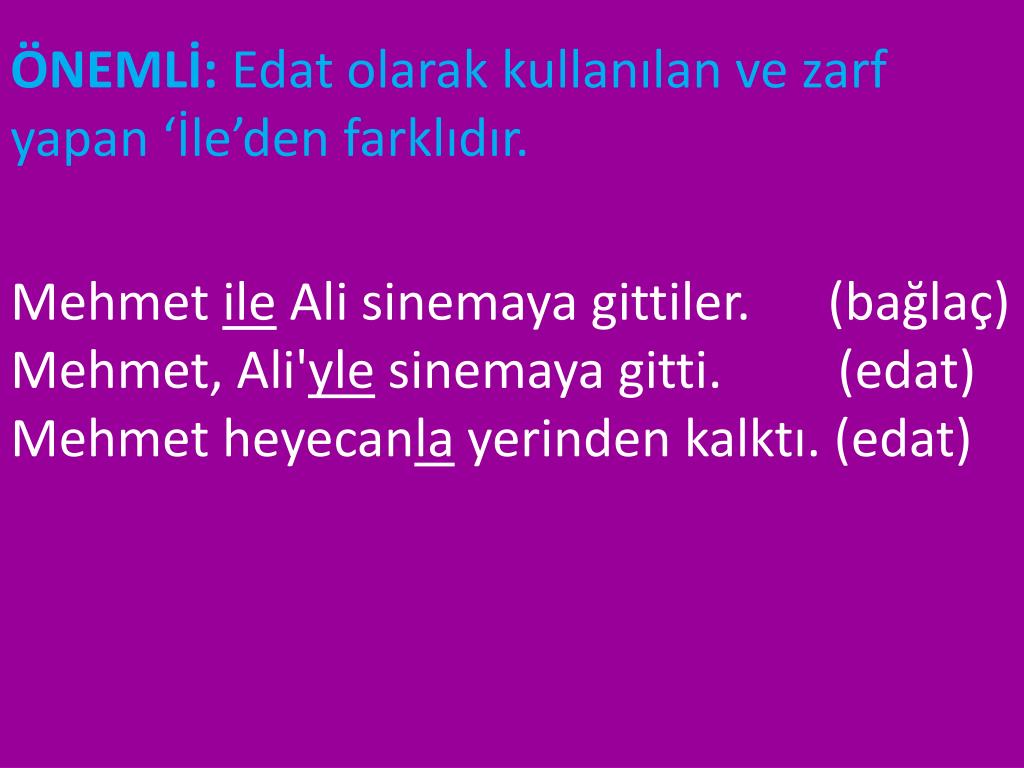 ÖNEMLİ: Edat olarak kullanılan ve zarf yapan ‘İle’den farklıdır.

Mehmet ile Ali sinemaya gittiler. (bağlaç)
Mehmet, Ali'yle sinemaya gitti. (edat)
Mehmet heyecanla yerinden kalktı. (edat)